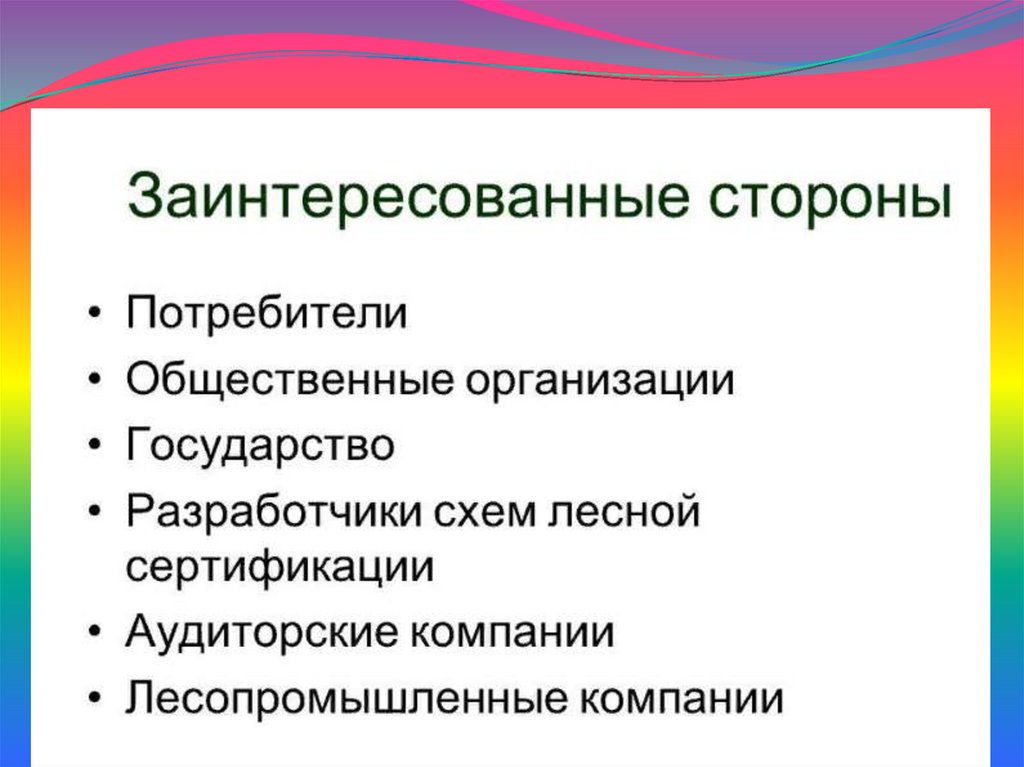 Заинтересованные стороны

• Потребители
• Общественные организации
• Государство
• Разработчики схем лесной сертификации
• Аудиторские компании
• Лесопромышленные компании